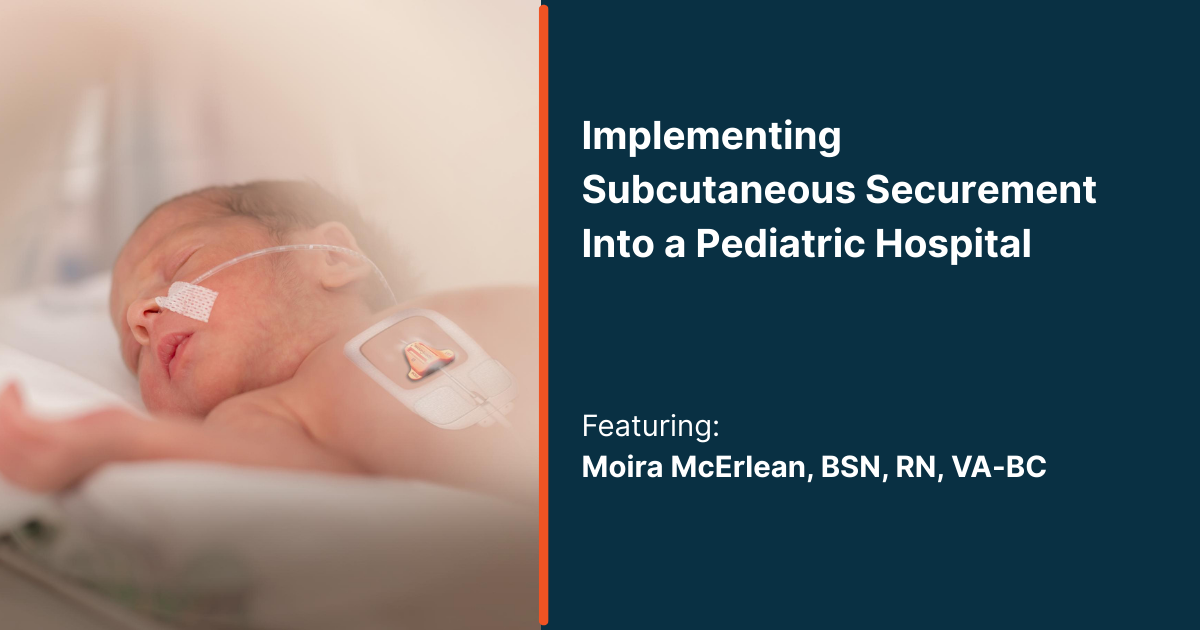 Implementing Subcutaneous Securement Into a Pediatric Hospital

Featuring:
Moira McErlean, BSN, RN, VA-BC